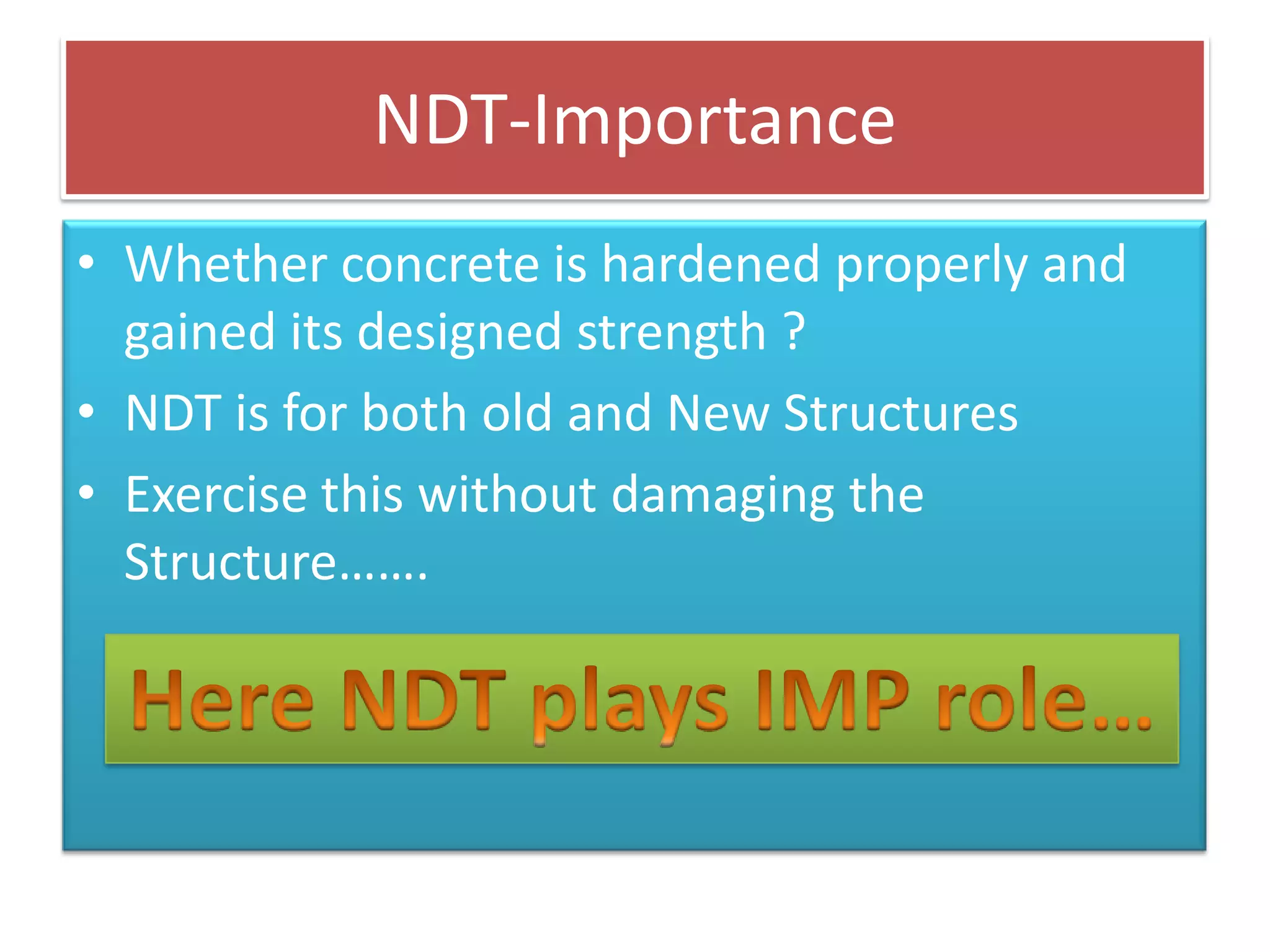 NDT-Importance

• Whether concrete is hardened properly and gained its designed strength ?
• NDT is for both old and New Structures
• Exercise this without damaging the Structure…….

Here NDT plays IMP role…